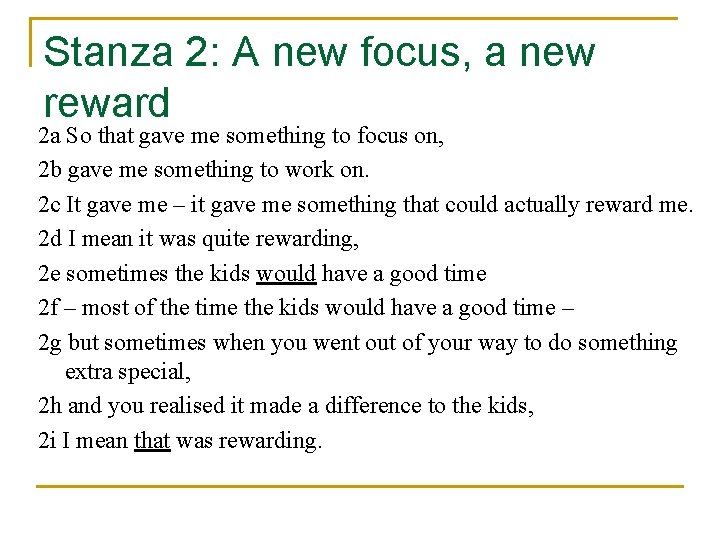 Stanza 2: A new focus, a new reward

2a So that gave me something to focus on,

2b gave me something to work on.

2c It gave me – it gave me something that could actually reward me.

2d I mean it was quite rewarding,

2e sometimes the kids would have a good time

2f – most of the time the kids would have a good time –

2g but sometimes when you went out of your way to do something extra special,

2h and you realised it made a difference to the kids,

2i I mean that was rewarding.